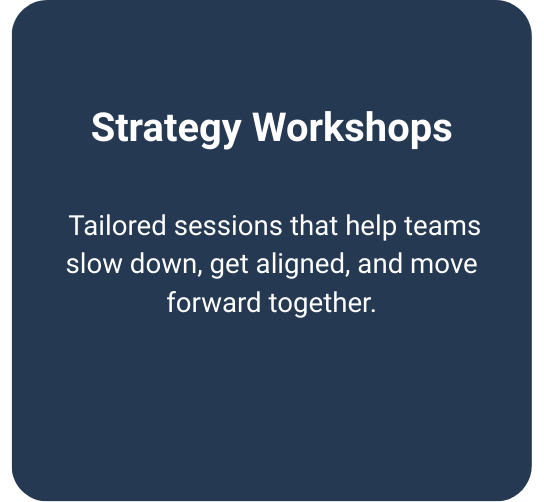 Strategy Workshops

Tailored sessions that help teams slow down, get aligned, and move forward together.